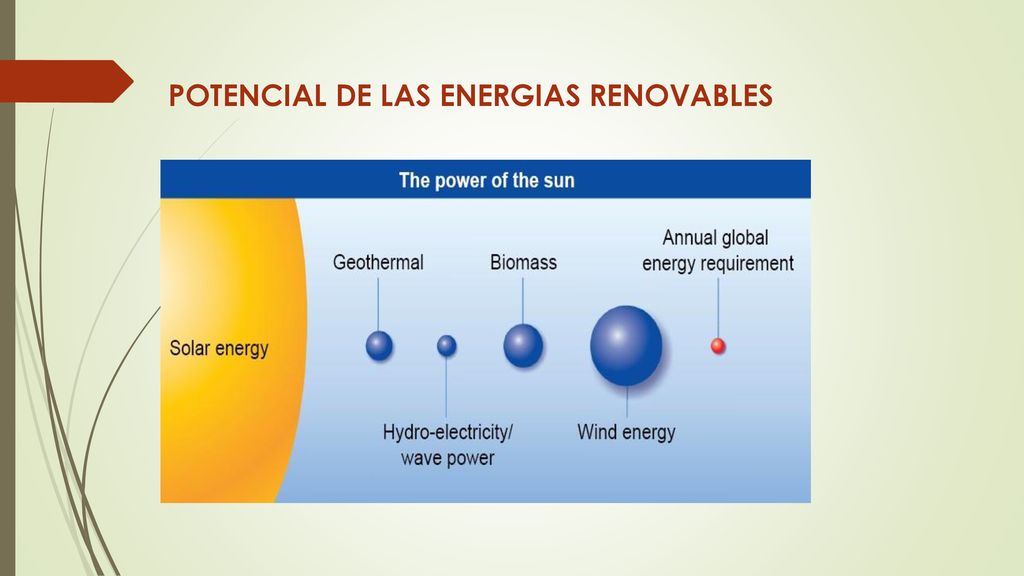 POTENCIAL DE LAS ENERGIAS RENOVABLES

The power of the sun

Solar energy

Geothermal

Hydro-electricity/ wave power

Biomass

Wind energy

Annual global energy requirement